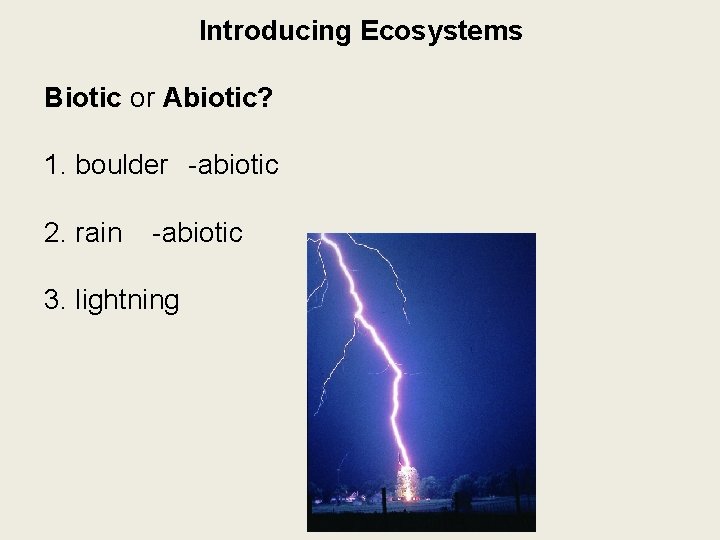 Introducing Ecosystems

Biotic or Abiotic?

1. boulder -abiotic

2. rain -abiotic

3. lightning